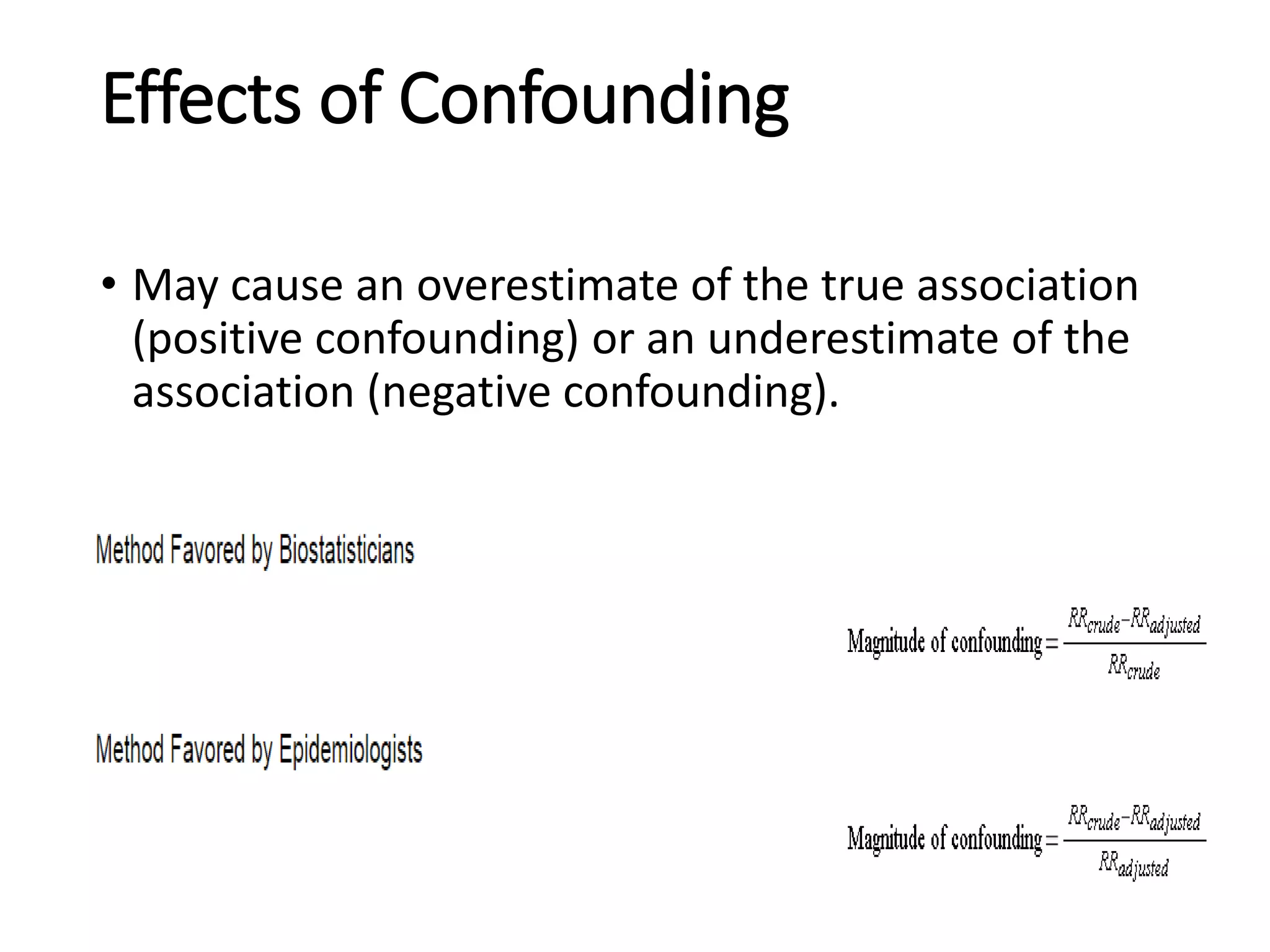 Effects of Confounding

• May cause an overestimate of the true association (positive confounding) or an underestimate of the association (negative confounding).

Method Favored by Biostatisticians

$\text{Magnitude of confounding} = \frac{RR_{crude} - RR_{adjusted}}{RR_{crude}}$

Method Favored by Epidemiologists

$\text{Magnitude of confounding} = \frac{RR_{crude} - RR_{adjusted}}{RR_{adjusted}}$